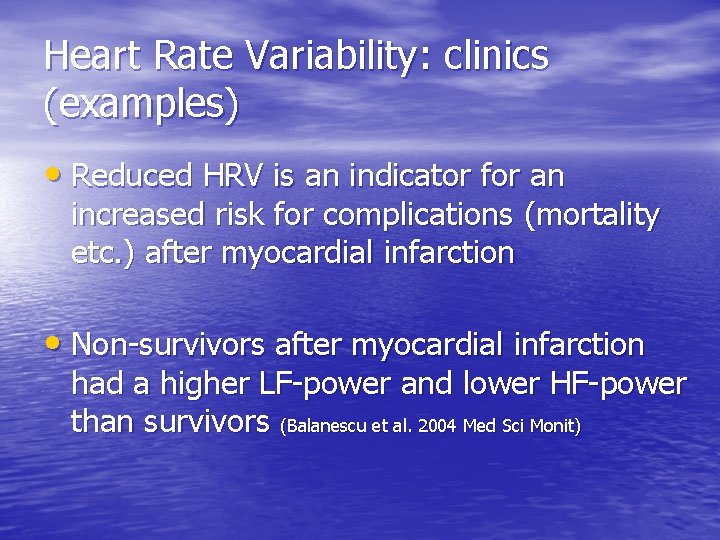 Heart Rate Variability: clinics (examples)

• Reduced HRV is an indicator for an increased risk for complications (mortality etc.) after myocardial infarction

• Non-survivors after myocardial infarction had a higher LF-power and lower HF-power than survivors (Balanescu et al. 2004 Med Sci Monit)